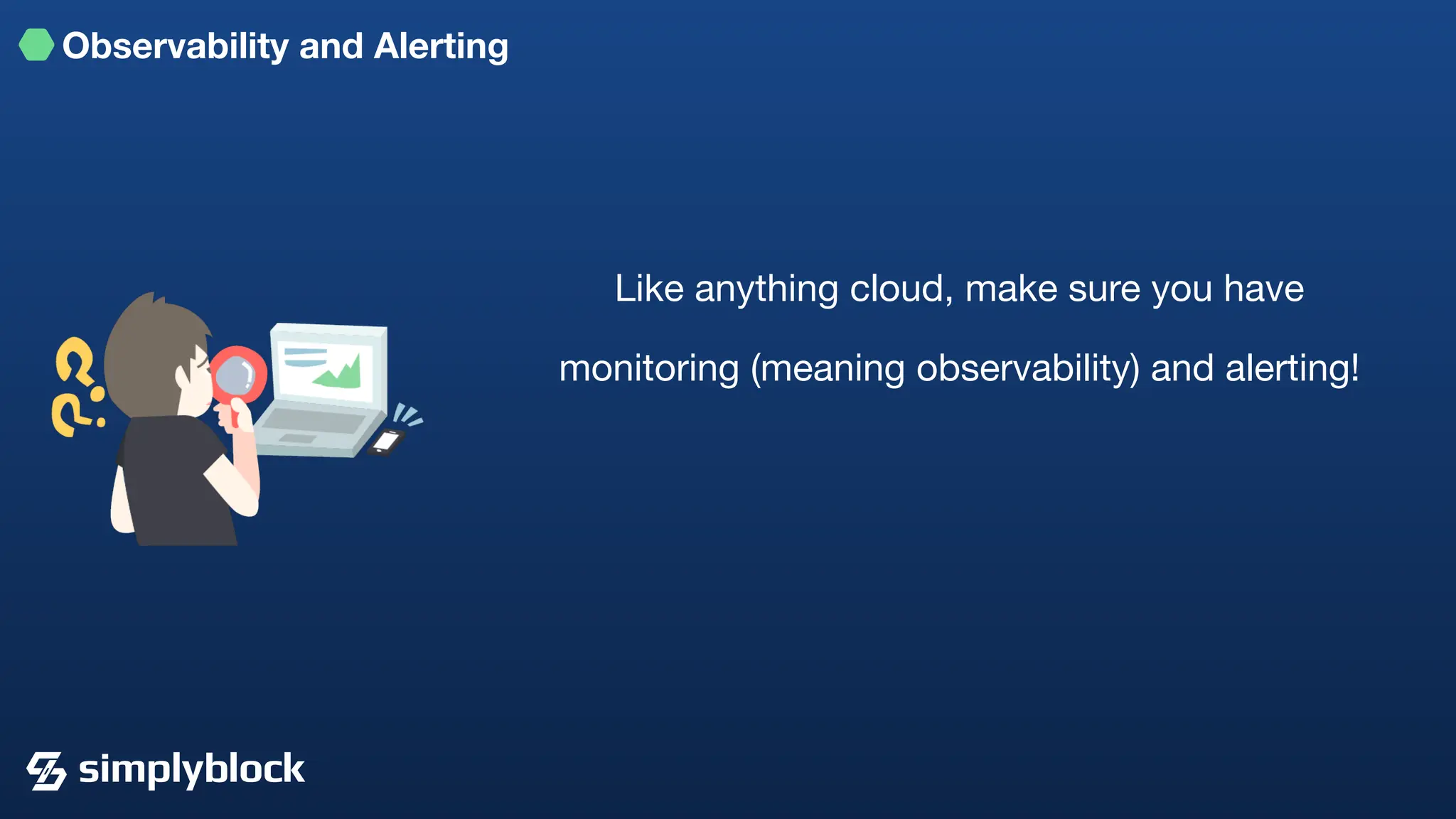 Observability and Alerting

Like anything cloud, make sure you have monitoring (meaning observability) and alerting!

simplyblock